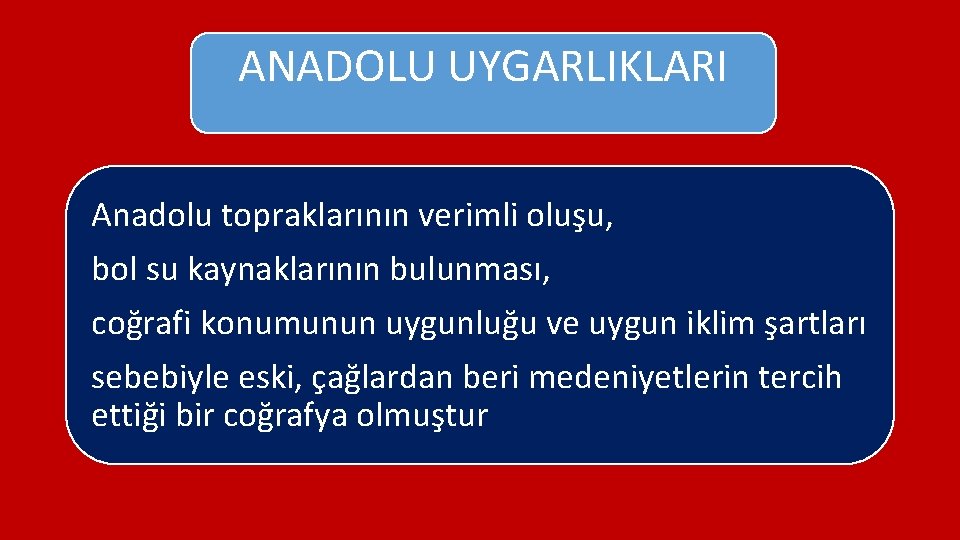 ANADOLU UYGARLIKLARI

Anadolu topraklarının verimli oluşu,

bol su kaynaklarının bulunması,

coğrafi konumunun uygunluğu ve uygun iklim şartları

sebebiyle eski, çağlardan beri medeniyetlerin tercih ettiği bir coğrafya olmuştur